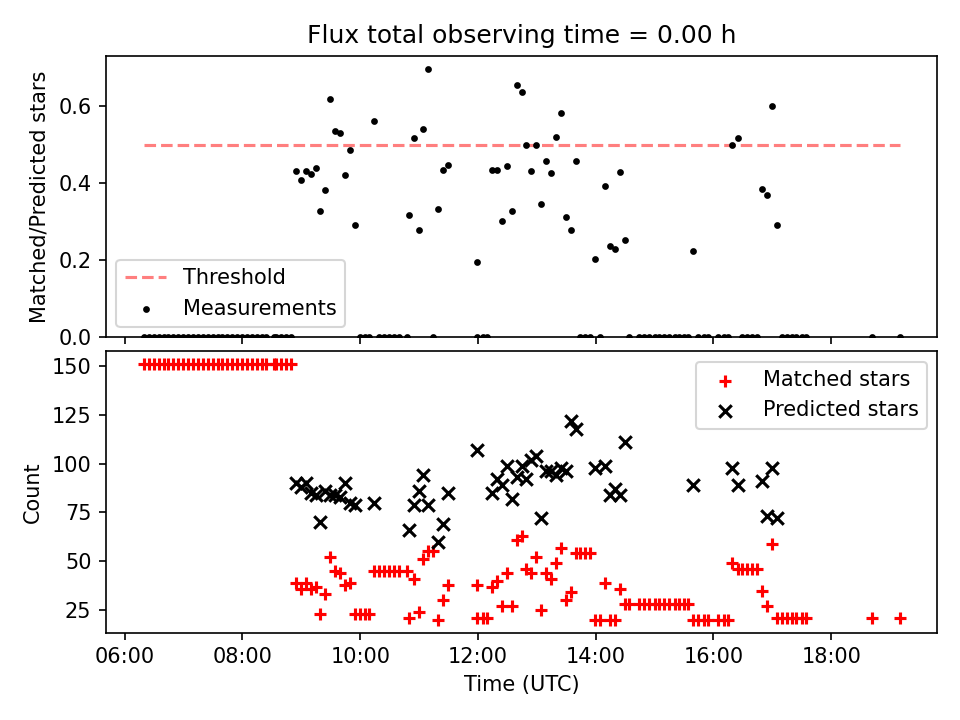 Flux total observing time = 0.00 h

Matched/Predicted stars

0.6
0.4
0.2
0.0

Threshold
Measurements

Count

150
125
100
75
50
25

Matched stars
Predicted stars

06:00 08:00 10:00 12:00 14:00 16:00 18:00

Time (UTC)